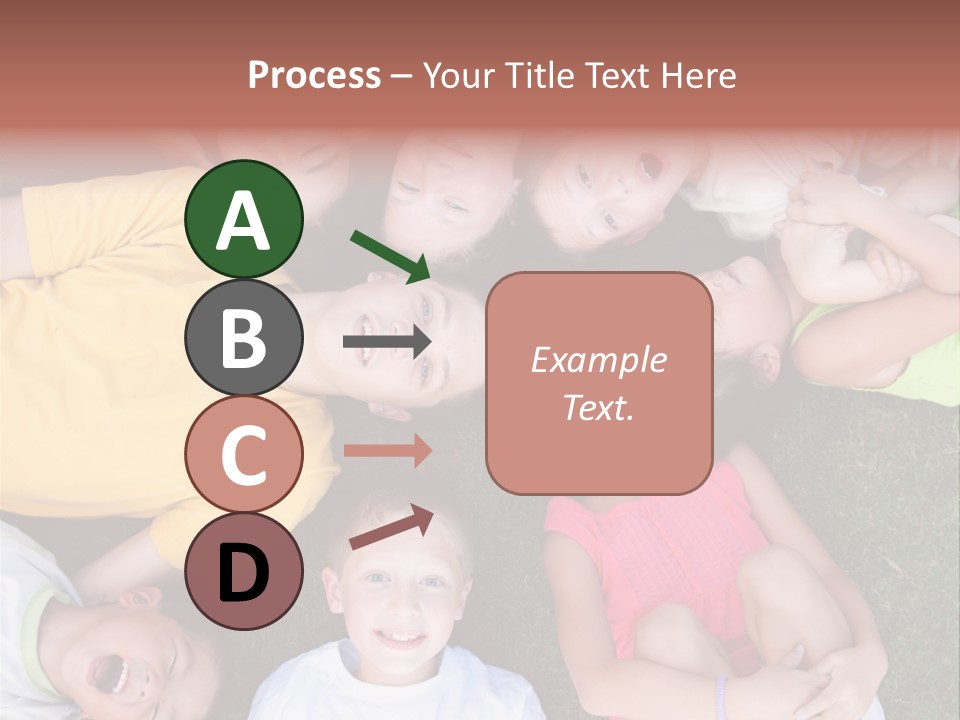 Process – Your Title Text Here

A

B

C

D

Example Text.